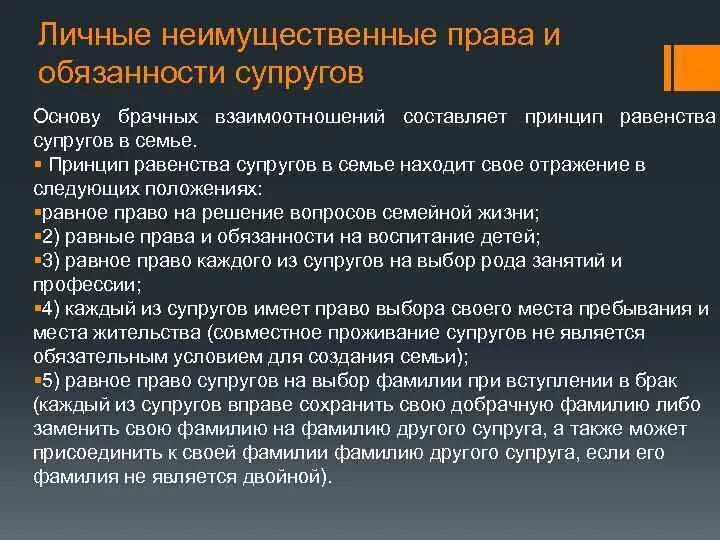 Личные неимущественные права и обязанности супругов

Основу брачных взаимоотношений составляет принцип равенства супругов в семье.

▪ Принцип равенства супругов в семье находит свое отражение в следующих положениях:

▪равное право на решение вопросов семейной жизни;

▪2) равные права и обязанности на воспитание детей;

▪3) равное право каждого из супругов на выбор рода занятий и профессии;

▪4) каждый из супругов имеет право выбора своего места пребывания и места жительства (совместное проживание супругов не является обязательным условием для создания семьи);

▪5) равное право супругов на выбор фамилии при вступлении в брак (каждый из супругов вправе сохранить свою добрачную фамилию либо заменить свою фамилию на фамилию другого супруга, а также может присоединить к своей фамилии фамилию другого супруга, если его фамилия не является двойной).